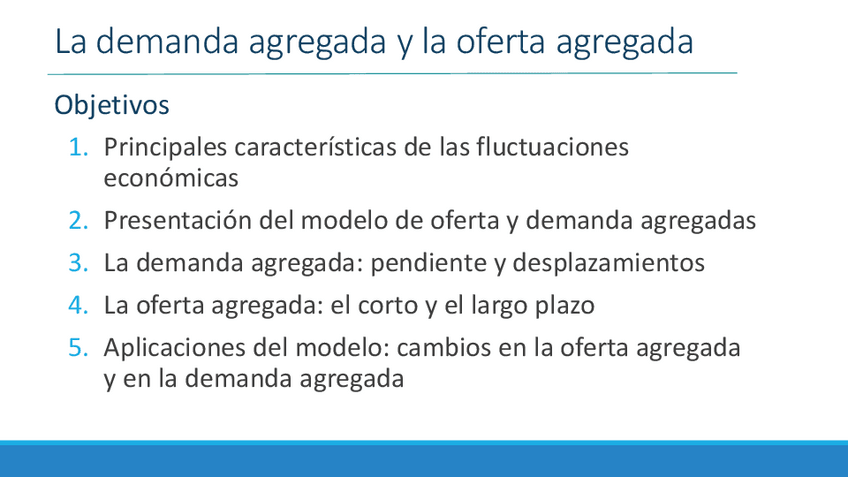 La demanda agregada y la oferta agregada

Objetivos

1. Principales características de las fluctuaciones económicas
2. Presentación del modelo de oferta y demanda agregadas
3. La demanda agregada: pendiente y desplazamientos
4. La oferta agregada: el corto y el largo plazo
5. Aplicaciones del modelo: cambios en la oferta agregada y en la demanda agregada